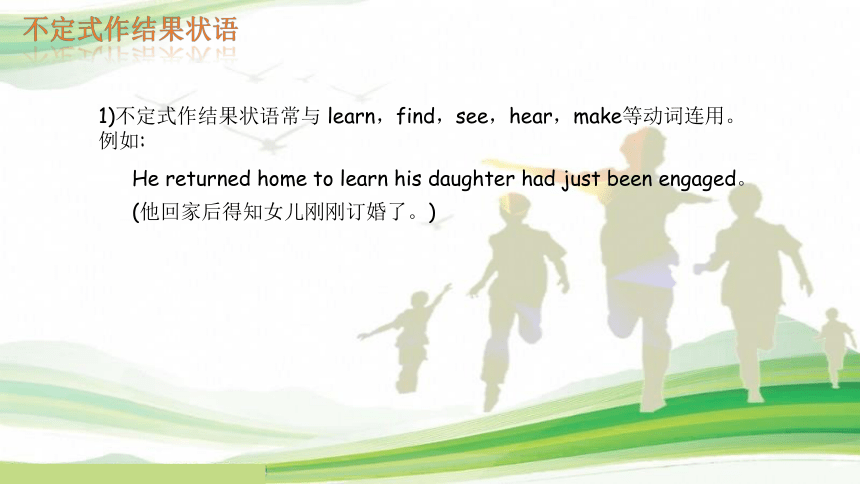 不定式作结果状语

1)不定式作结果状语常与 learn，find，see，hear，make等动词连用。例如:

He returned home to learn his daughter had just been engaged。
(他回家后得知女儿刚刚订婚了。)